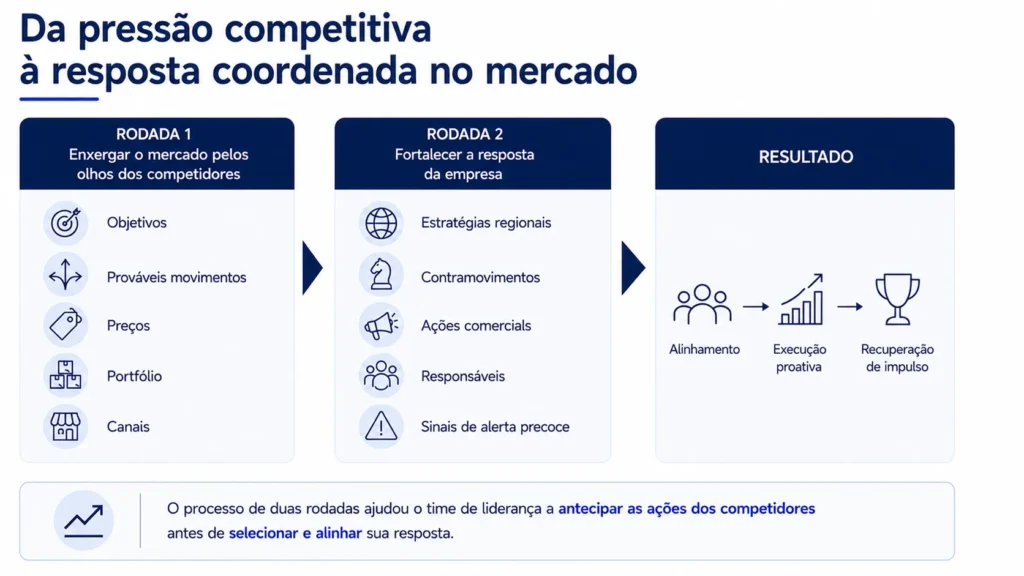 Da pressão competitiva
à resposta coordenada no mercado

RODADA 1
Enxergar o mercado pelos olhos dos competidores

Objetivos
Prováveis movimentos
Preços
Portfólio
Canais

RODADA 2
Fortalecer a resposta da empresa

Estratégias regionais
Contramovimentos
Ações comerciais
Responsáveis
Sinais de alerta precoce

RESULTADO

Alinhamento
Execução proativa
Recuperação de impulso

O processo de duas rodadas ajudou o time de liderança a antecipar as ações dos competidores antes de selecionar e alinhar sua resposta.